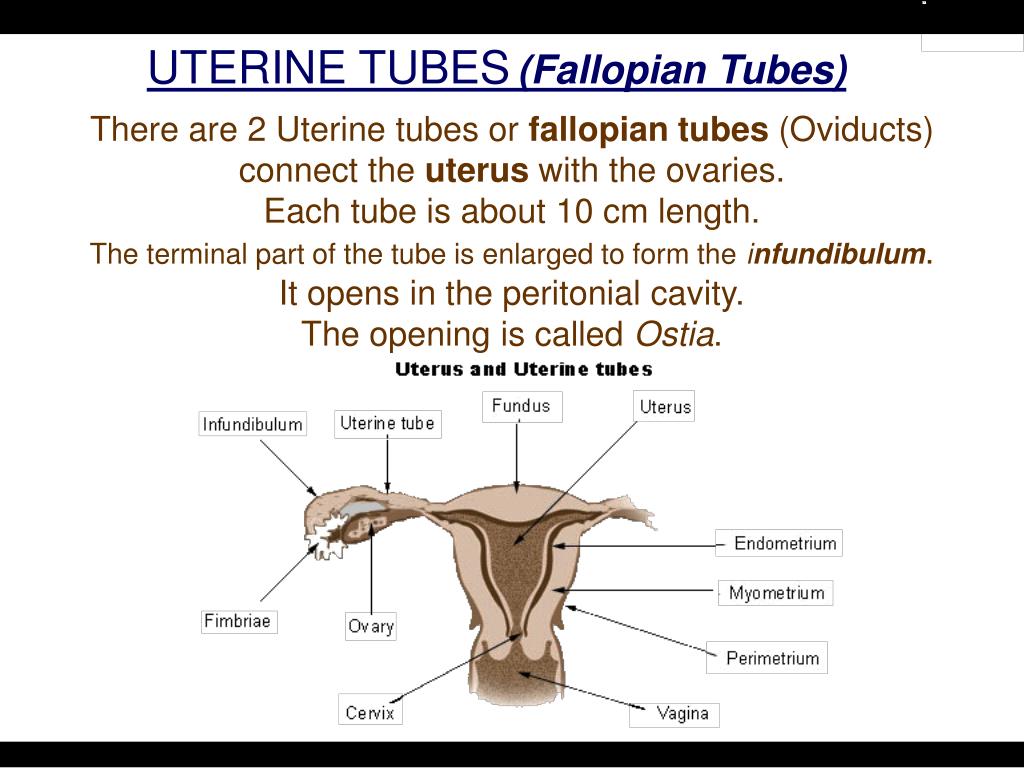 UTERINE TUBES (Fallopian Tubes)

There are 2 Uterine tubes or fallopian tubes (Oviducts) connect the uterus with the ovaries.
Each tube is about 10 cm length.
The terminal part of the tube is enlarged to form the infundibulum.
It opens in the peritonial cavity.
The opening is called Ostia.

Uterus and Uterine tubes

Infundibulum
Uterine tube
Fundus
Uterus
Endometrium
Myometrium
Perimetrium
Fimbriae
Ovary
Cervix
Vagina